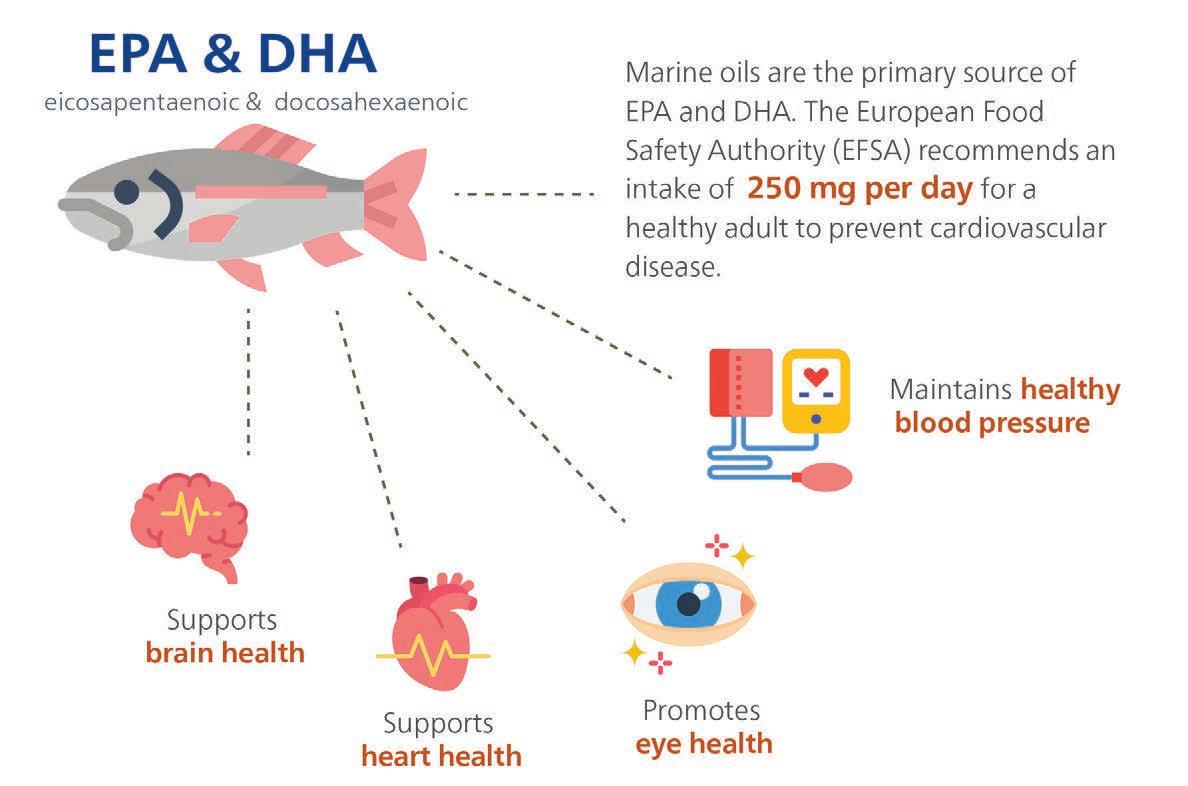 EPA & DHA
eicosapentaenoic & docosahexaenoic

Marine oils are the primary source of EPA and DHA. The European Food Safety Authority (EFSA) recommends an intake of 250 mg per day for a healthy adult to prevent cardiovascular disease.

Maintains healthy blood pressure

Supports brain health

Supports heart health

Promotes eye health